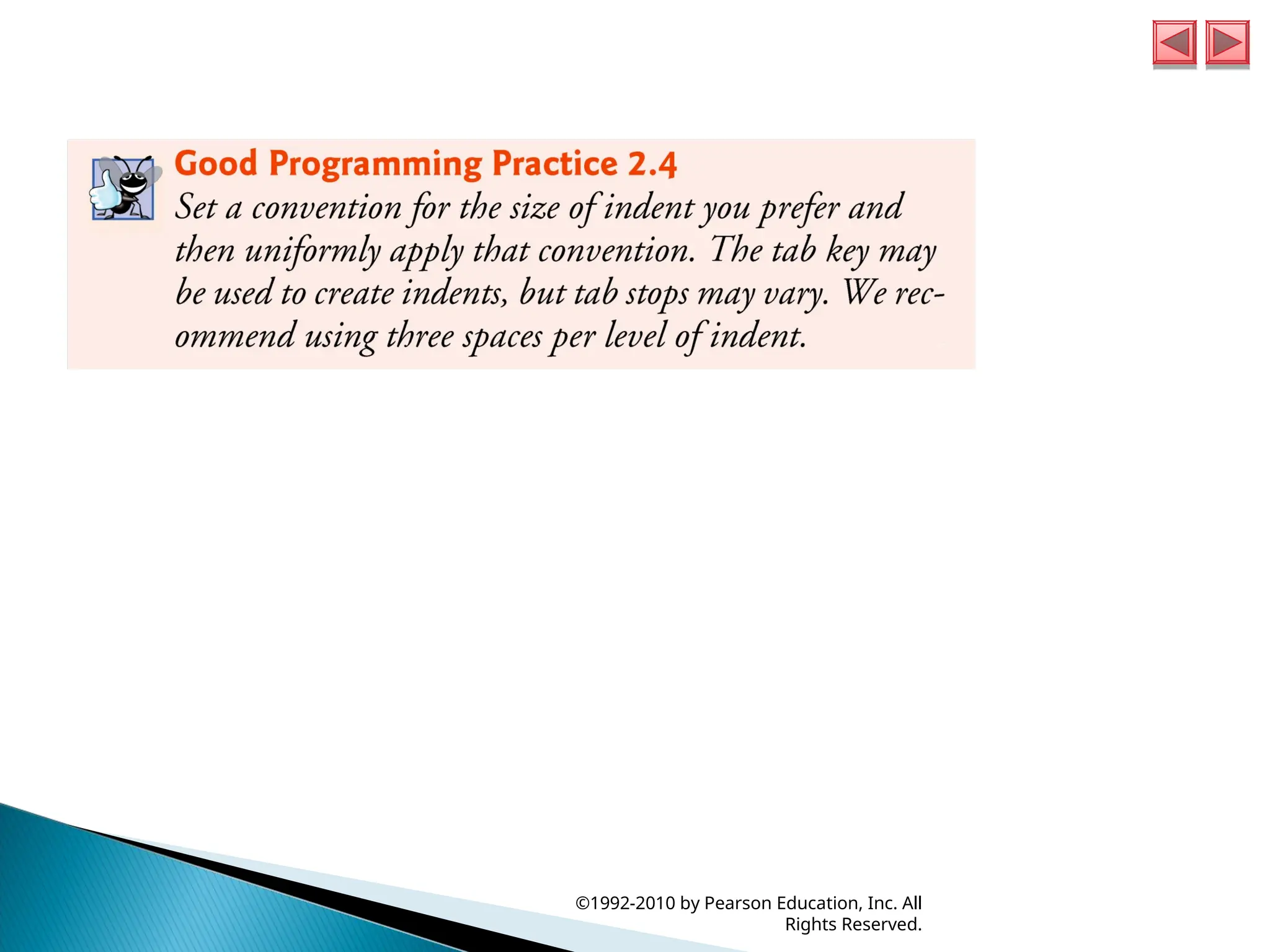 Good Programming Practice 2.4

Set a convention for the size of indent you prefer and then uniformly apply that convention. The tab key may be used to create indents, but tab stops may vary. We recommend using three spaces per level of indent.

©1992-2010 by Pearson Education, Inc. All Rights Reserved.